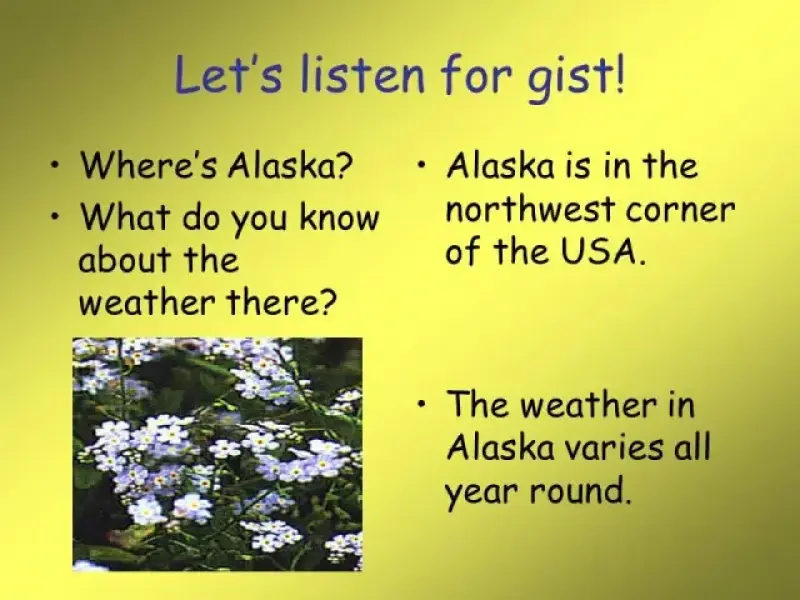 Let's listen for gist!

• Where's Alaska?
• What do you know about the weather there?

• Alaska is in the northwest corner of the USA.

• The weather in Alaska varies all year round.